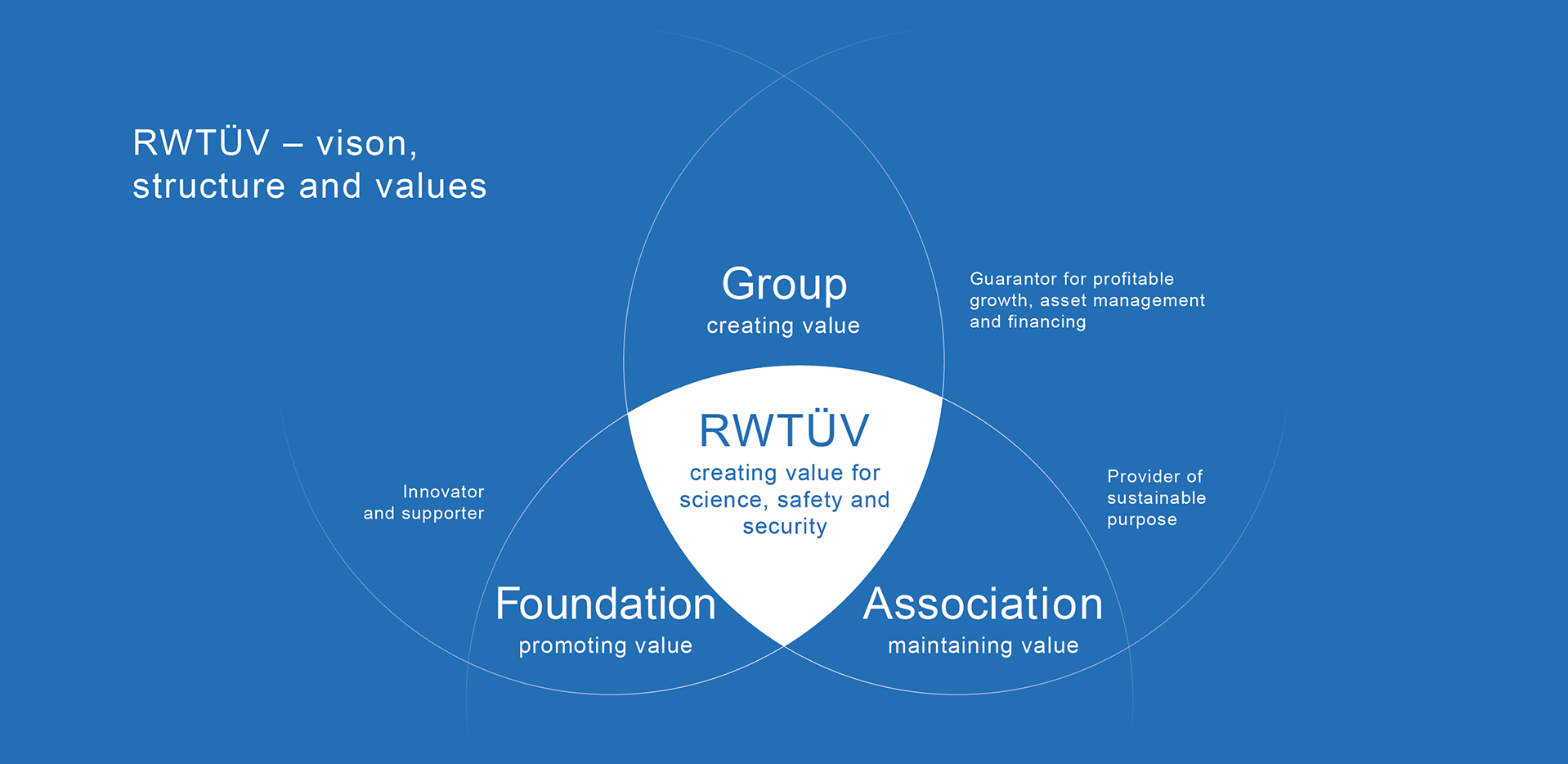 RWTÜV – vison, structure and values

Group
creating value

Guarantor for profitable growth, asset management and financing

RWTÜV
creating value for science, safety and security

Innovator and supporter

Provider of sustainable purpose

Foundation
promoting value

Association
maintaining value